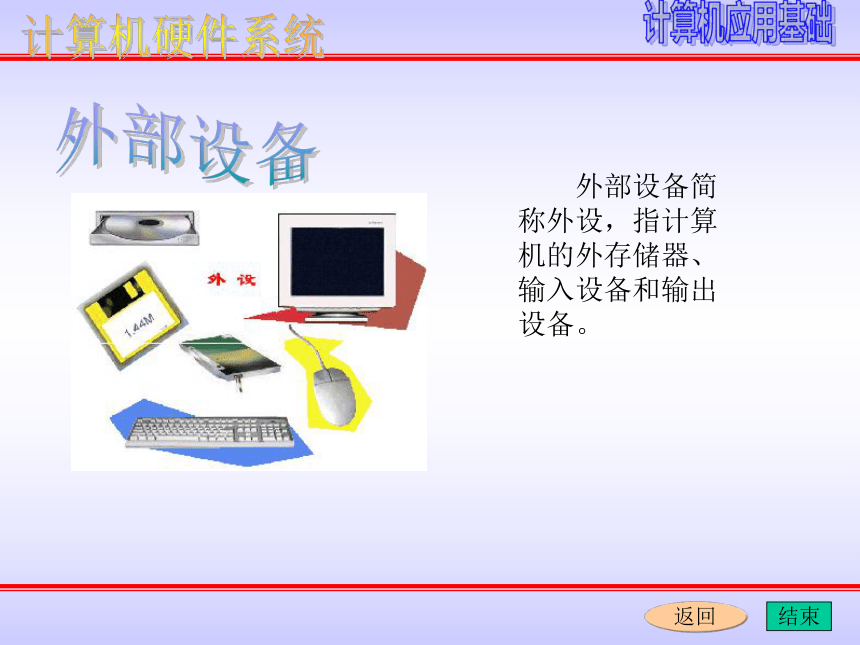 计算机硬件系统

计算机应用基础

外部设备

外设

1.44M

外部设备简称外设，指计算机的外存储器、输入设备和输出设备。

返回

结束